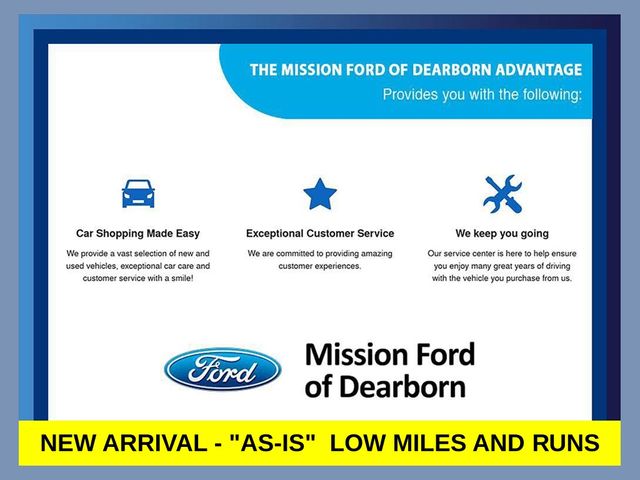 THE MISSION FORD OF DEARBORN ADVANTAGE
Provides you with the following:

Car Shopping Made Easy
We provide a vast selection of new and used vehicles, exceptional car care and customer service with a smile!

Exceptional Customer Service
We are committed to providing amazing customer experiences.

We keep you going
Our service center is here to help ensure you enjoy many great years of driving with the vehicle you purchase from us.

Ford

Mission Ford of Dearborn

NEW ARRIVAL - "AS-IS" LOW MILES AND RUNS